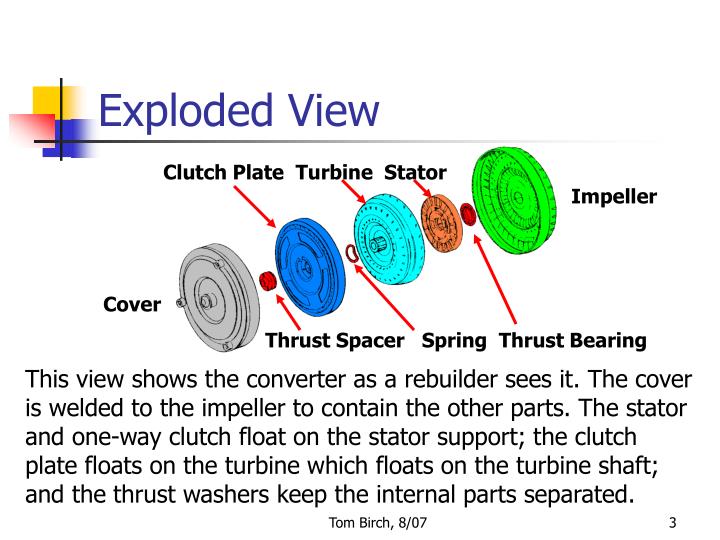 Exploded View

Clutch Plate Turbine Stator

Impeller

Cover

Thrust Spacer Spring Thrust Bearing

This view shows the converter as a rebuilder sees it. The cover is welded to the impeller to contain the other parts. The stator and one-way clutch float on the stator support; the clutch plate floats on the turbine which floats on the turbine shaft; and the thrust washers keep the internal parts separated.

Tom Birch, 8/07

3